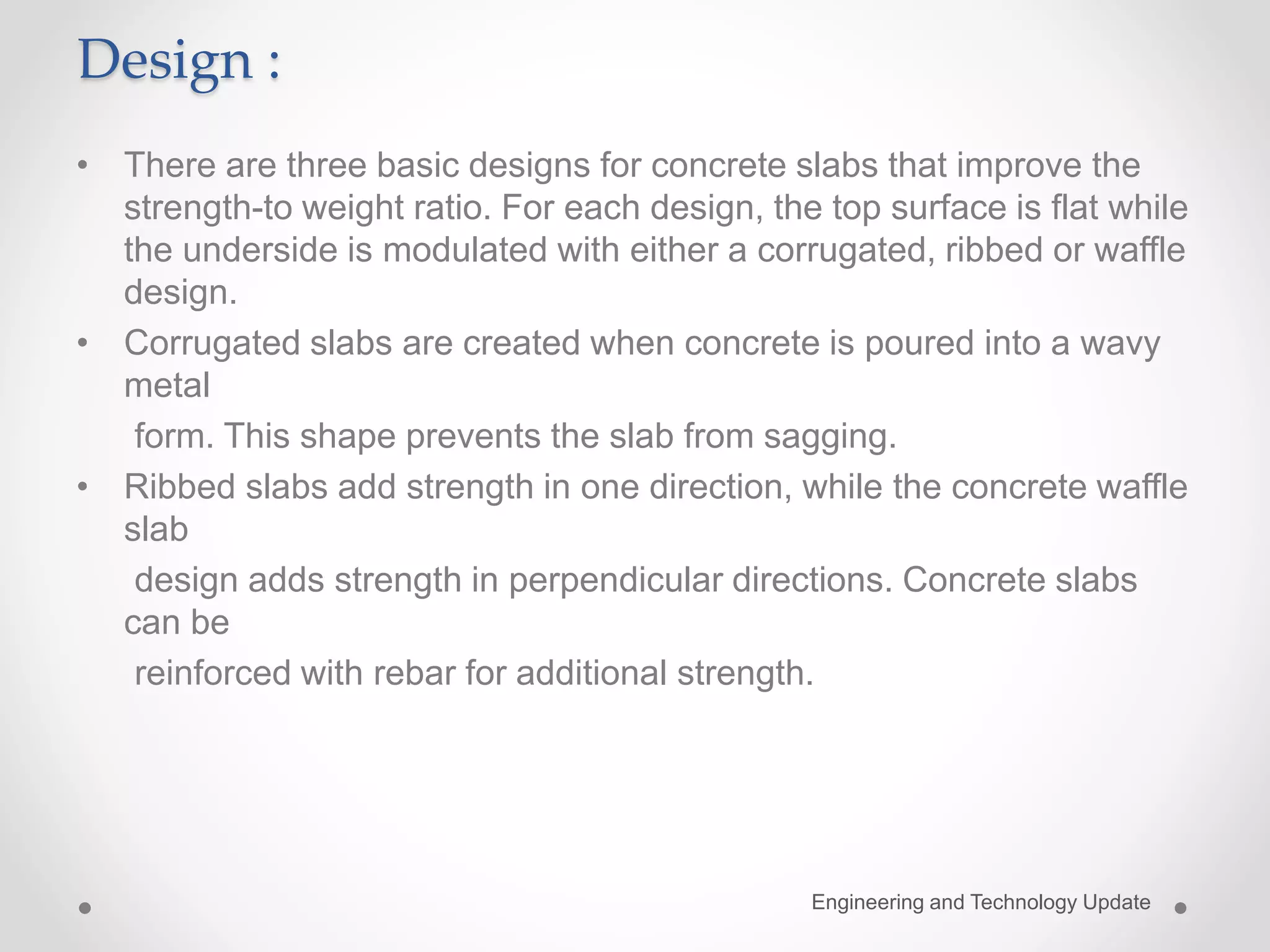 Design :

• There are three basic designs for concrete slabs that improve the strength-to weight ratio. For each design, the top surface is flat while the underside is modulated with either a corrugated, ribbed or waffle design.

• Corrugated slabs are created when concrete is poured into a wavy metal

form. This shape prevents the slab from sagging.

• Ribbed slabs add strength in one direction, while the concrete waffle slab

design adds strength in perpendicular directions. Concrete slabs can be

reinforced with rebar for additional strength.

Engineering and Technology Update